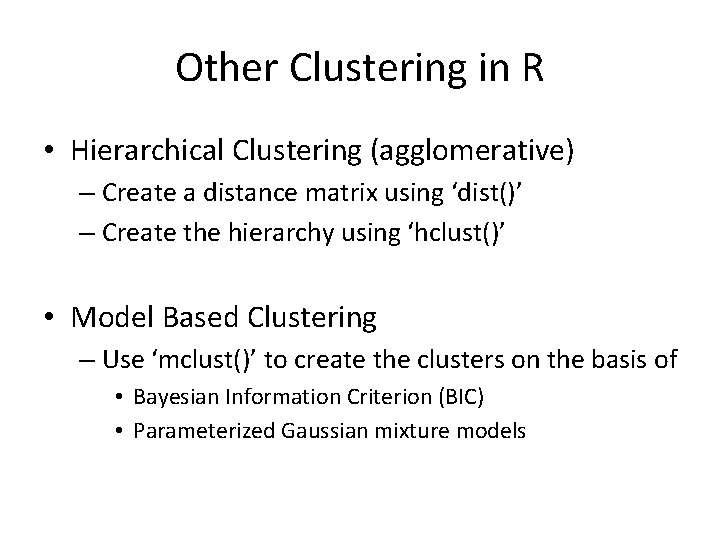 Other Clustering in R

• Hierarchical Clustering (agglomerative)
– Create a distance matrix using ‘dist()’
– Create the hierarchy using ‘hclust()’

• Model Based Clustering
– Use ‘mclust()’ to create the clusters on the basis of
• Bayesian Information Criterion (BIC)
• Parameterized Gaussian mixture models